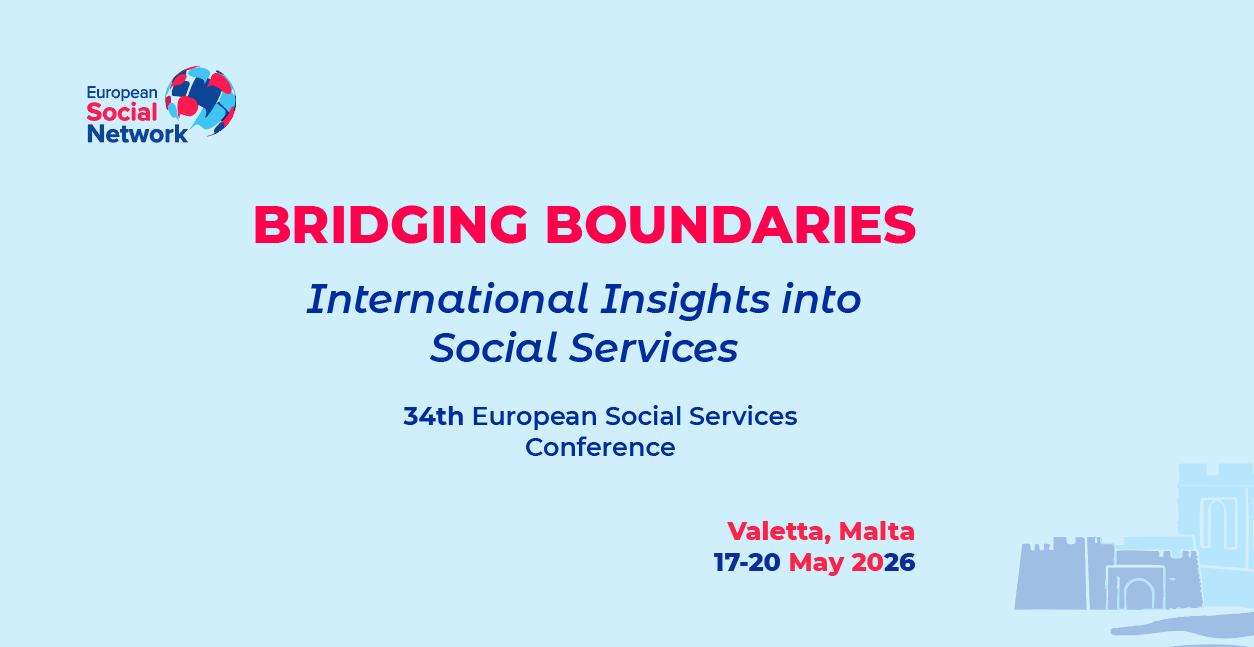 European Social Network

BRIDGING BOUNDARIES

International Insights into Social Services

34th European Social Services Conference

Valetta, Malta
17-20 May 2026